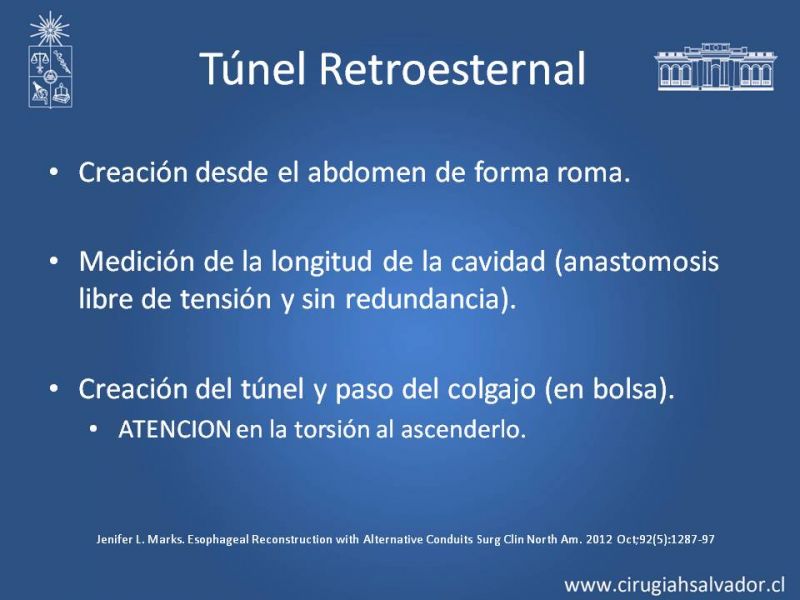 Túnel Retroesternal

• Creación desde el abdomen de forma roma.

• Medición de la longitud de la cavidad (anastomosis libre de tensión y sin redundancia).

• Creación del túnel y paso del colgajo (en bolsa).
  • ATENCION en la torsión al ascenderlo.

Jenifer L. Marks. Esophageal Reconstruction with Alternative Conduits Surg Clin North Am. 2012 Oct;92(5):1287-97

www.cirugiahsalvador.cl